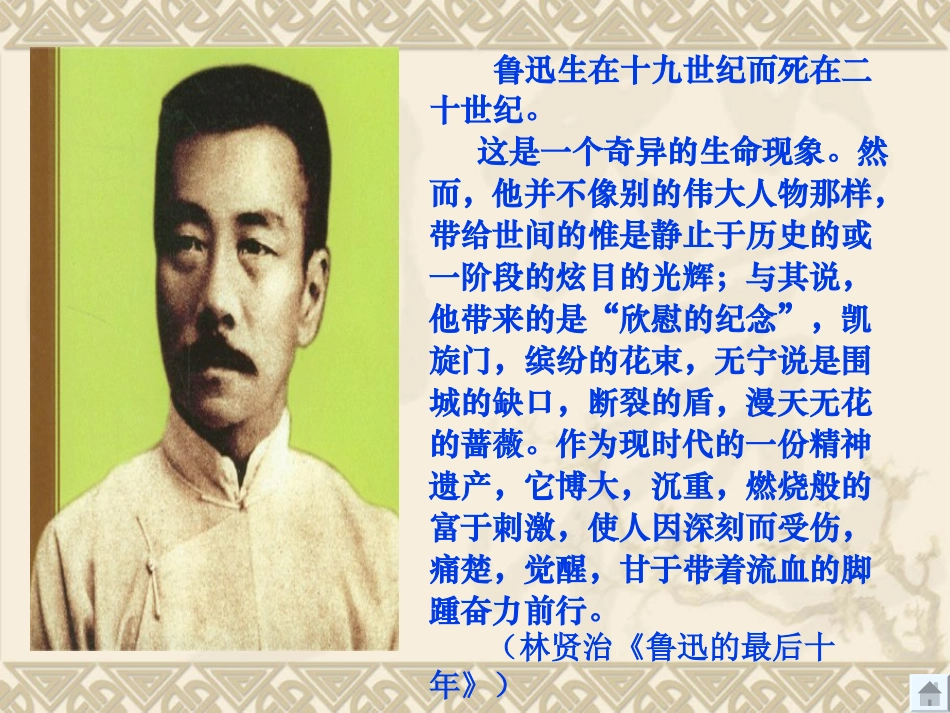 鲁迅生在十九世纪而死在二十世纪。

这是一个奇异的生命现象。然而，他并不像别的伟大人物那样，带给世间的惟是静止于历史的或一阶段的炫目的光辉；与其说，他带来的是“欣慰的纪念”，凯旋门，缤纷的花束，无宁说是围城的缺口，断裂的盾，漫天无花的蔷薇。作为现时代的一份精神遗产，它博大，沉重，燃烧般的富于刺激，使人因深刻而受伤，痛楚，觉醒，甘于带着流血的脚踵奋力前行。

（林贤治《鲁迅的最后十年》）